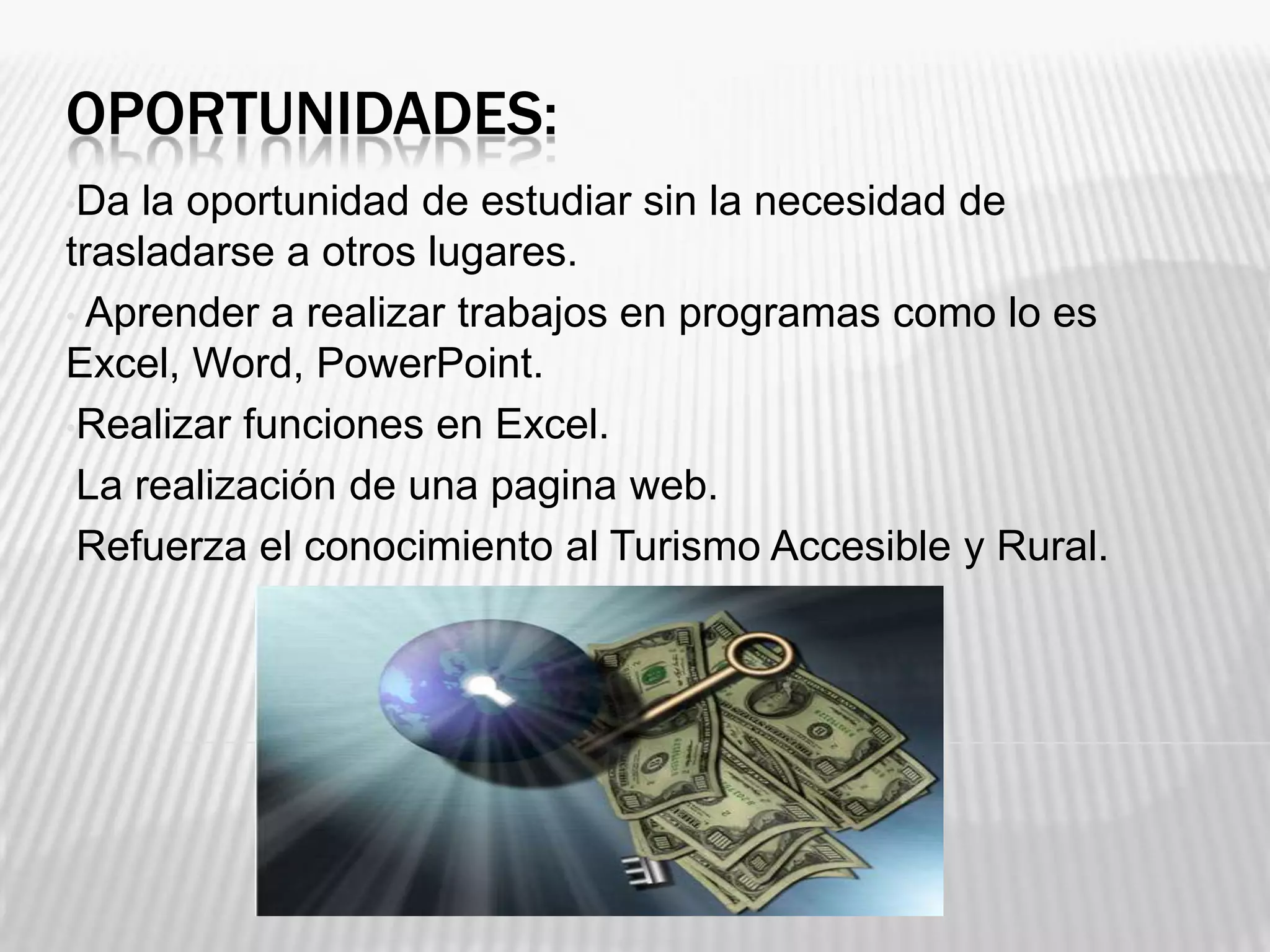 OPORTUNIDADES:

Da la oportunidad de estudiar sin la necesidad de trasladarse a otros lugares.

Aprender a realizar trabajos en programas como lo es Excel, Word, PowerPoint.

Realizar funciones en Excel.

La realización de una pagina web.

Refuerza el conocimiento al Turismo Accesible y Rural.